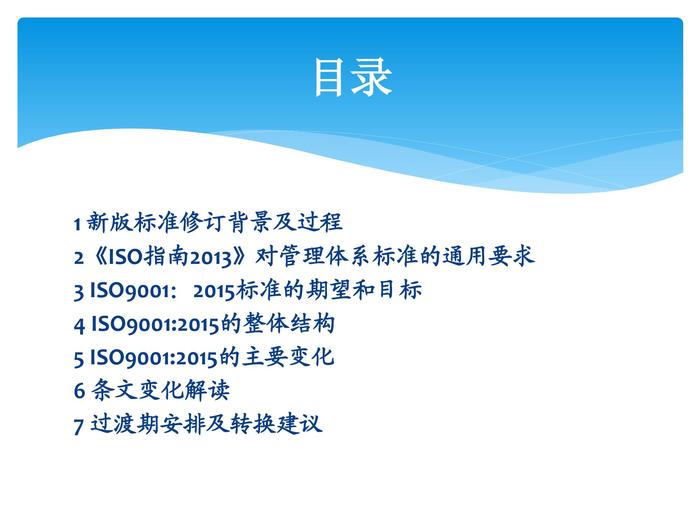 目录

1 新版标准修订背景及过程
2《ISO指南2013》对管理体系标准的通用要求
3 ISO9001： 2015标准的期望和目标
4 ISO9001:2015的整体结构
5 ISO9001:2015的主要变化
6 条文变化解读
7 过渡期安排及转换建议